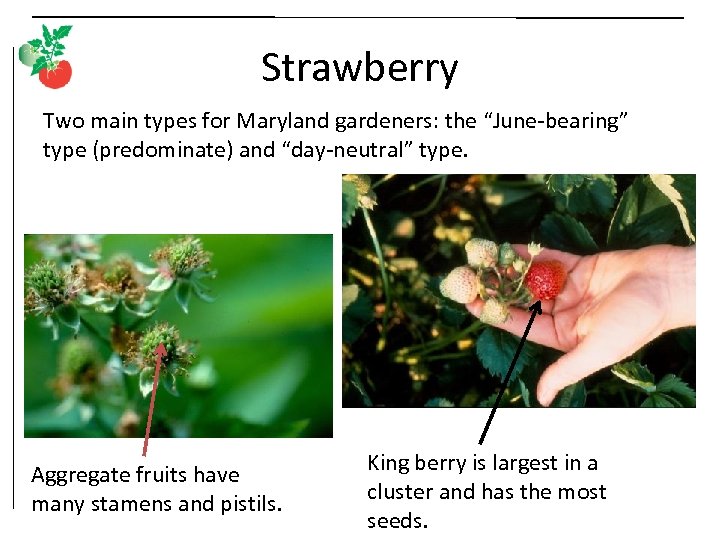 Strawberry

Two main types for Maryland gardeners: the “June-bearing” type (predominate) and “day-neutral” type.

Aggregate fruits have many stamens and pistils.

King berry is largest in a cluster and has the most seeds.